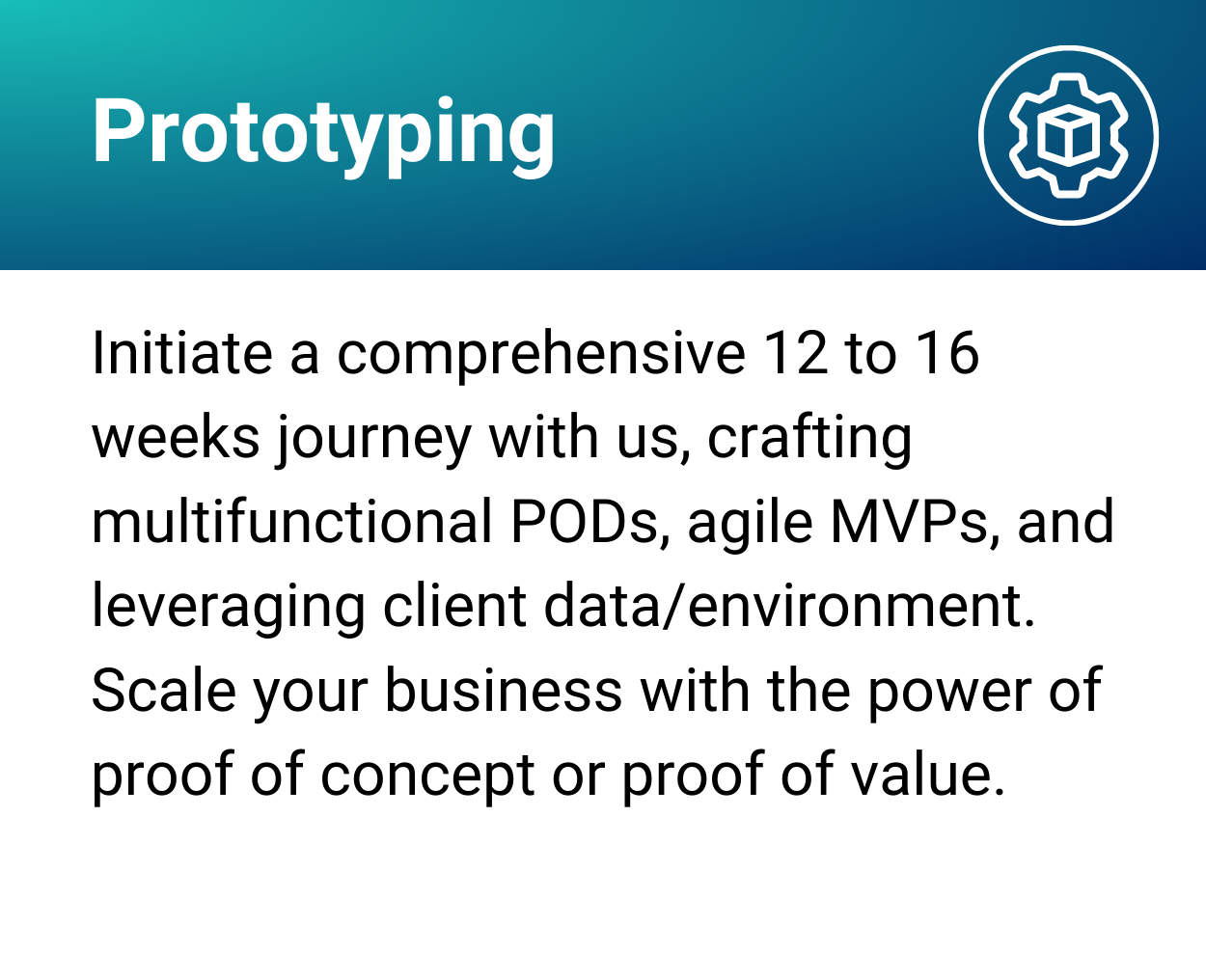 Prototyping

Initiate a comprehensive 12 to 16 weeks journey with us, crafting multifunctional PODs, agile MVPs, and leveraging client data/environment. Scale your business with the power of proof of concept or proof of value.